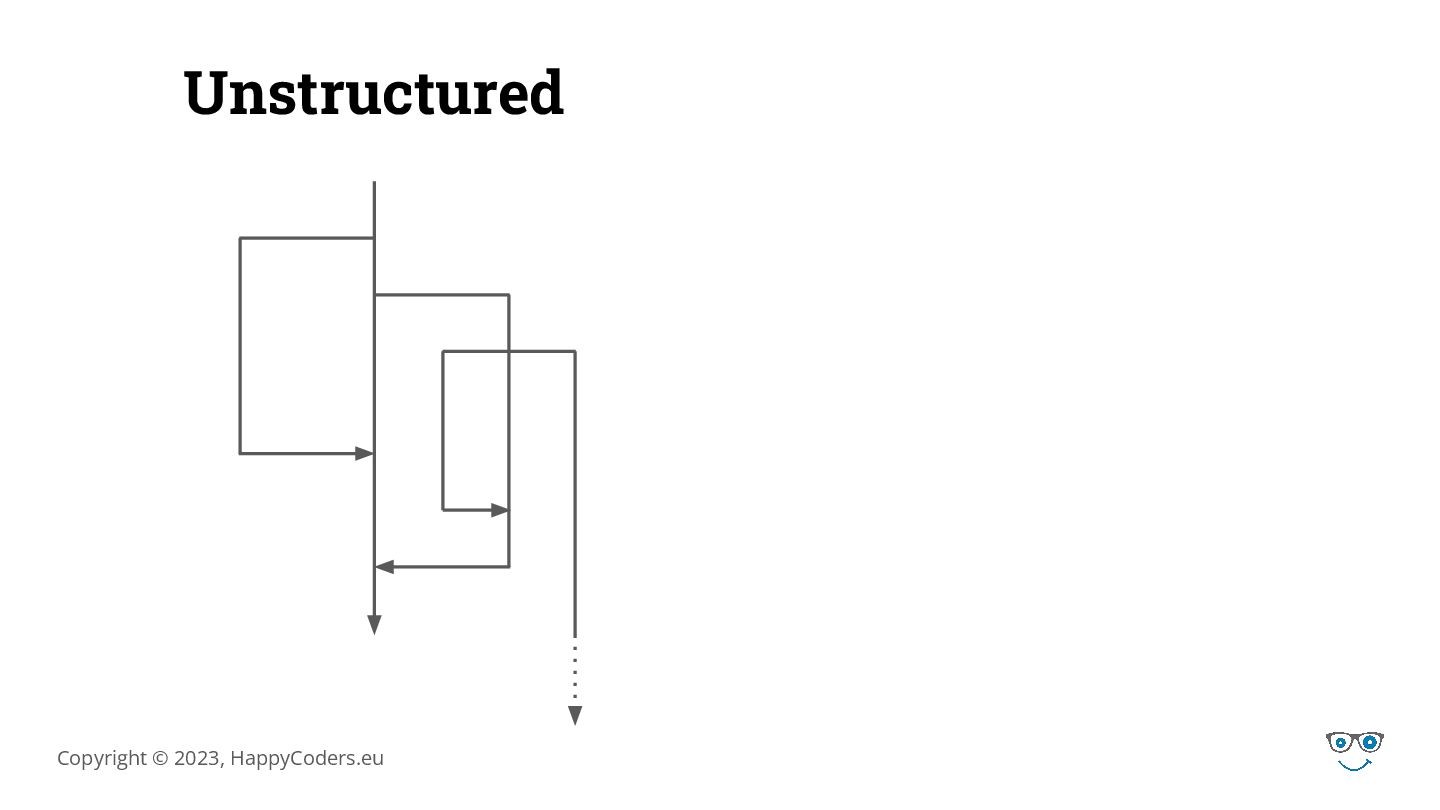 Unstructured

Copyright © 2023, HappyCoders.eu